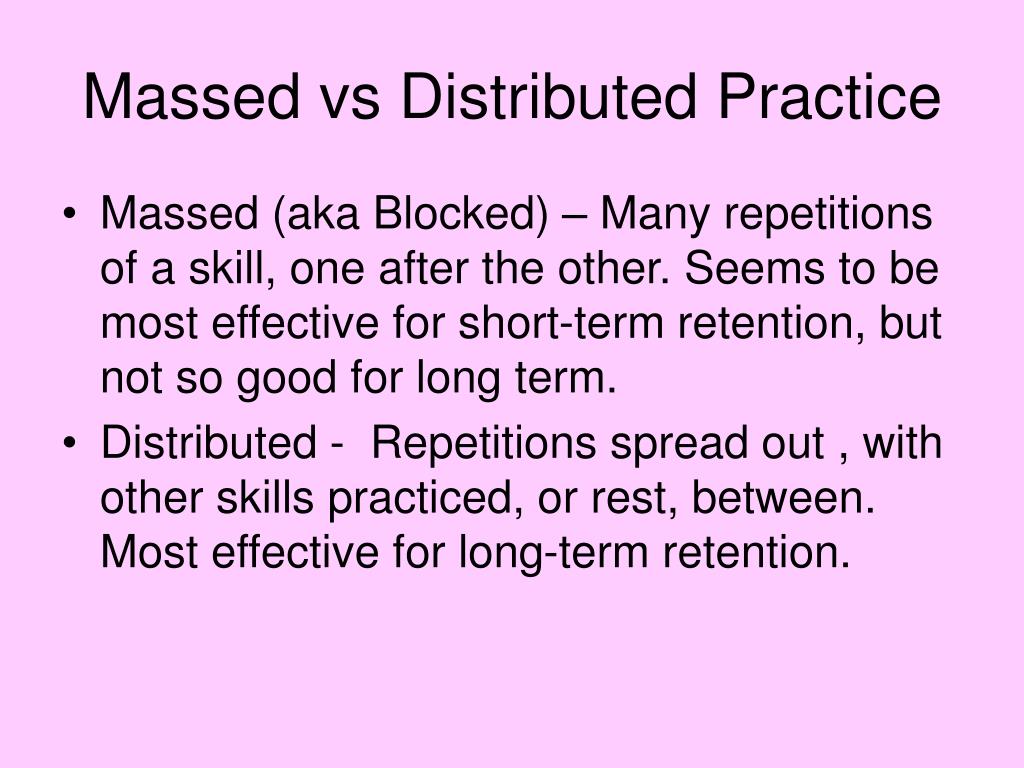 Massed vs Distributed Practice

• Massed (aka Blocked) – Many repetitions of a skill, one after the other. Seems to be most effective for short-term retention, but not so good for long term.

• Distributed - Repetitions spread out , with other skills practiced, or rest, between. Most effective for long-term retention.